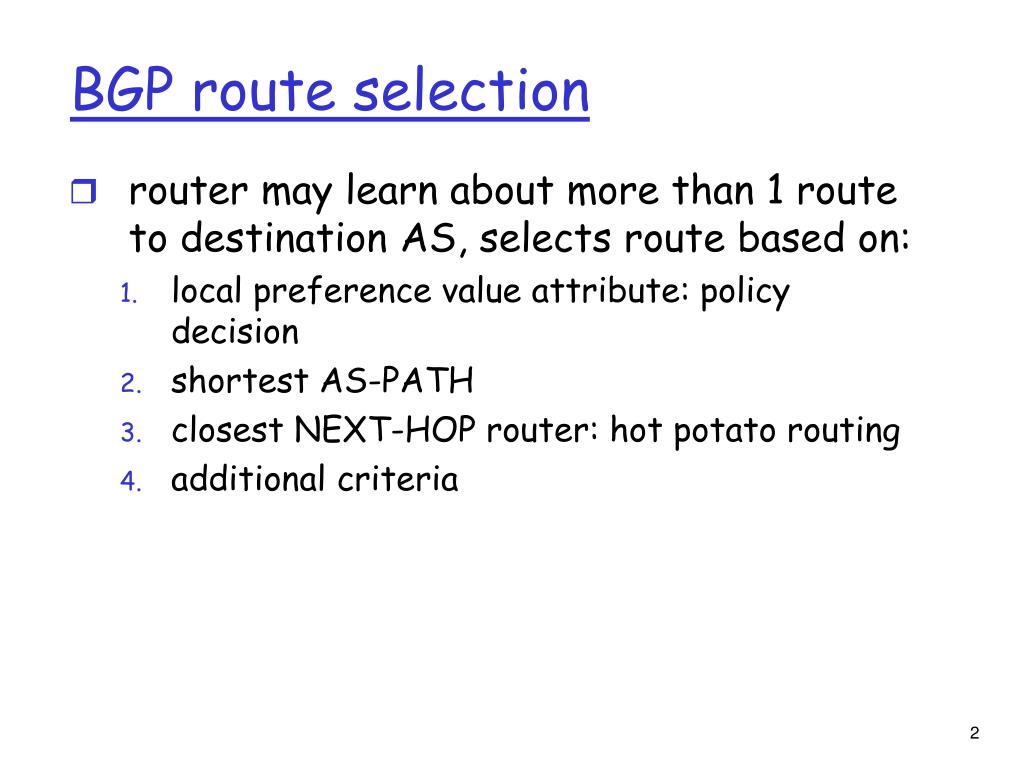 BGP route selection

router may learn about more than 1 route to destination AS, selects route based on:

1. local preference value attribute: policy decision
2. shortest AS-PATH
3. closest NEXT-HOP router: hot potato routing
4. additional criteria

2